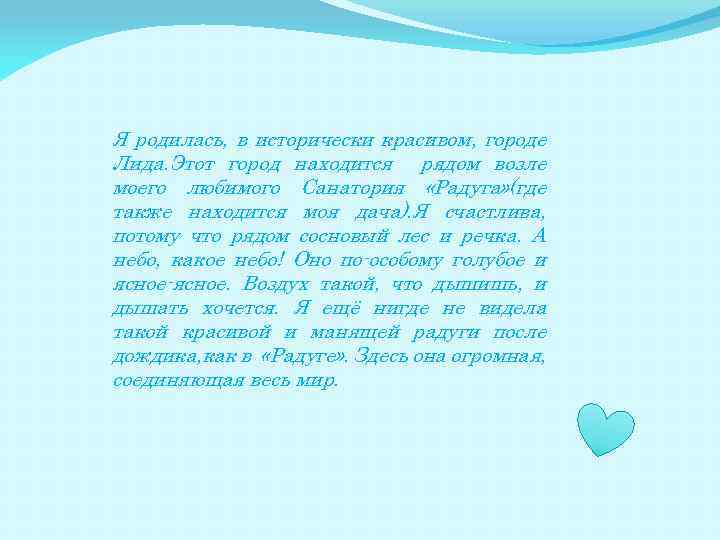 Я родилась, в исторически красивом, городе Лида.Этот город находится рядом возле моего любимого Санатория «Радуга»(где также находится моя дача).Я счастлива, потому что рядом сосновый лес и речка. А небо, какое небо! Оно по-особому голубое и ясное-ясное. Воздух такой, что дышишь, и дышать хочется. Я ещё нигде не видела такой красивой и манящей радуги после дождика,как в «Радуге». Здесь она огромная, соединяющая весь мир.